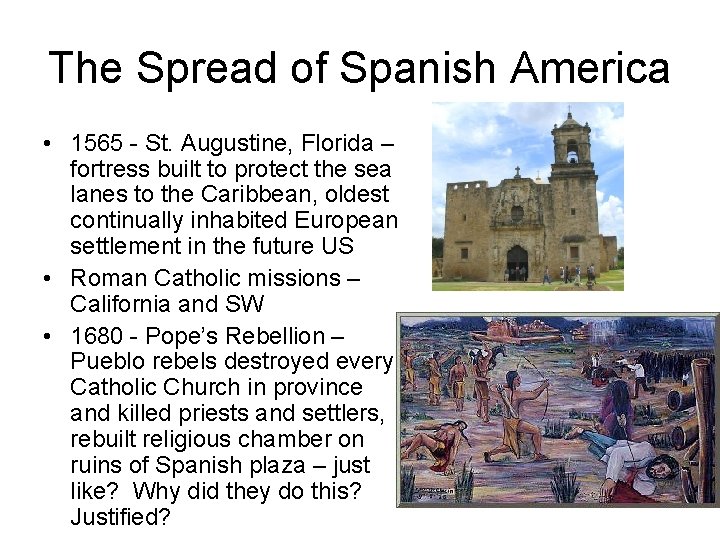 The Spread of Spanish America

• 1565 - St. Augustine, Florida – fortress built to protect the sea lanes to the Caribbean, oldest continually inhabited European settlement in the future US

• Roman Catholic missions – California and SW

• 1680 - Pope's Rebellion – Pueblo rebels destroyed every Catholic Church in province and killed priests and settlers, rebuilt religious chamber on ruins of Spanish plaza – just like? Why did they do this? Justified?